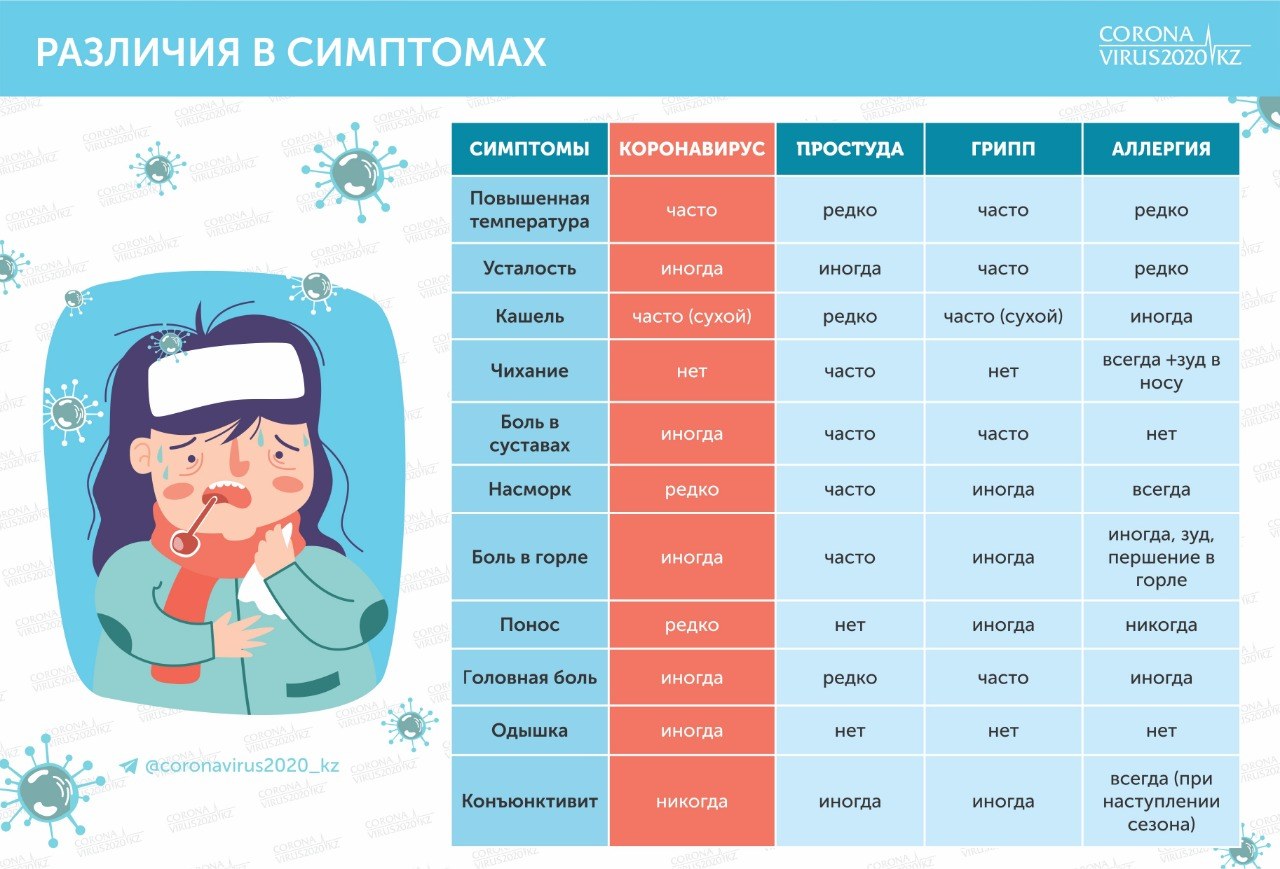 РАЗЛИЧИЯ В СИМПТОМАХ

CORONA VIRUS2020 KZ

| СИМПТОМЫ | КОРОНАВИРУС | ПРОСТУДА | ГРИПП | АЛЛЕРГИЯ |
|---|---|---|---|---|
| Повышенная температура | часто | редко | часто | редко |
| Усталость | иногда | иногда | часто | редко |
| Кашель | часто (сухой) | редко | часто (сухой) | иногда |
| Чихание | нет | часто | нет | всегда +зуд в носу |
| Боль в суставах | иногда | часто | часто | нет |
| Насморк | редко | часто | иногда | всегда |
| Боль в горле | иногда | часто | иногда | иногда, зуд, першение в горле |
| Понос | редко | нет | иногда | никогда |
| Головная боль | иногда | редко | часто | иногда |
| Одышка | иногда | нет | нет | нет |
| Конъюнктивит | никогда | иногда | иногда | всегда (при наступлении сезона) |

@coronavirus2020_kz